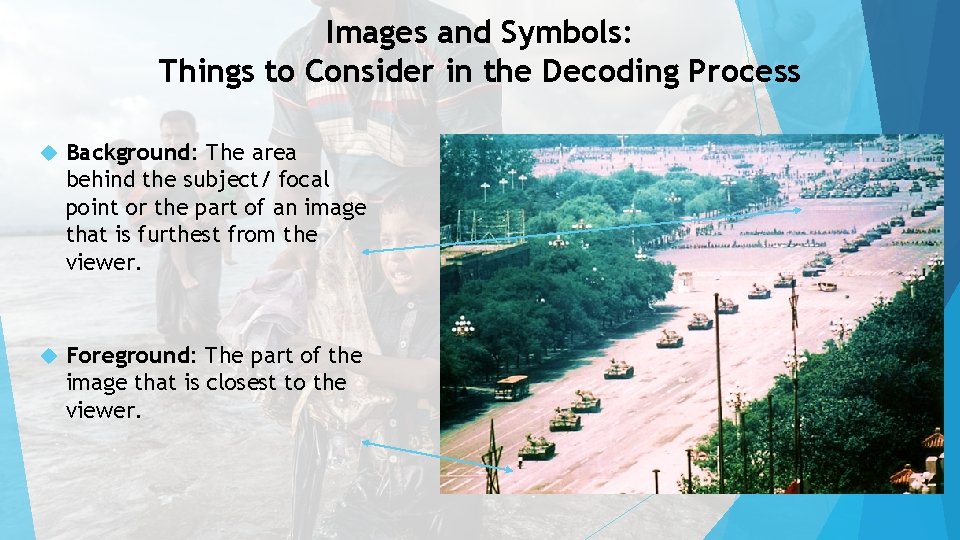 Images and Symbols:
Things to Consider in the Decoding Process

Background: The area behind the subject/ focal point or the part of an image that is furthest from the viewer.

Foreground: The part of the image that is closest to the viewer.